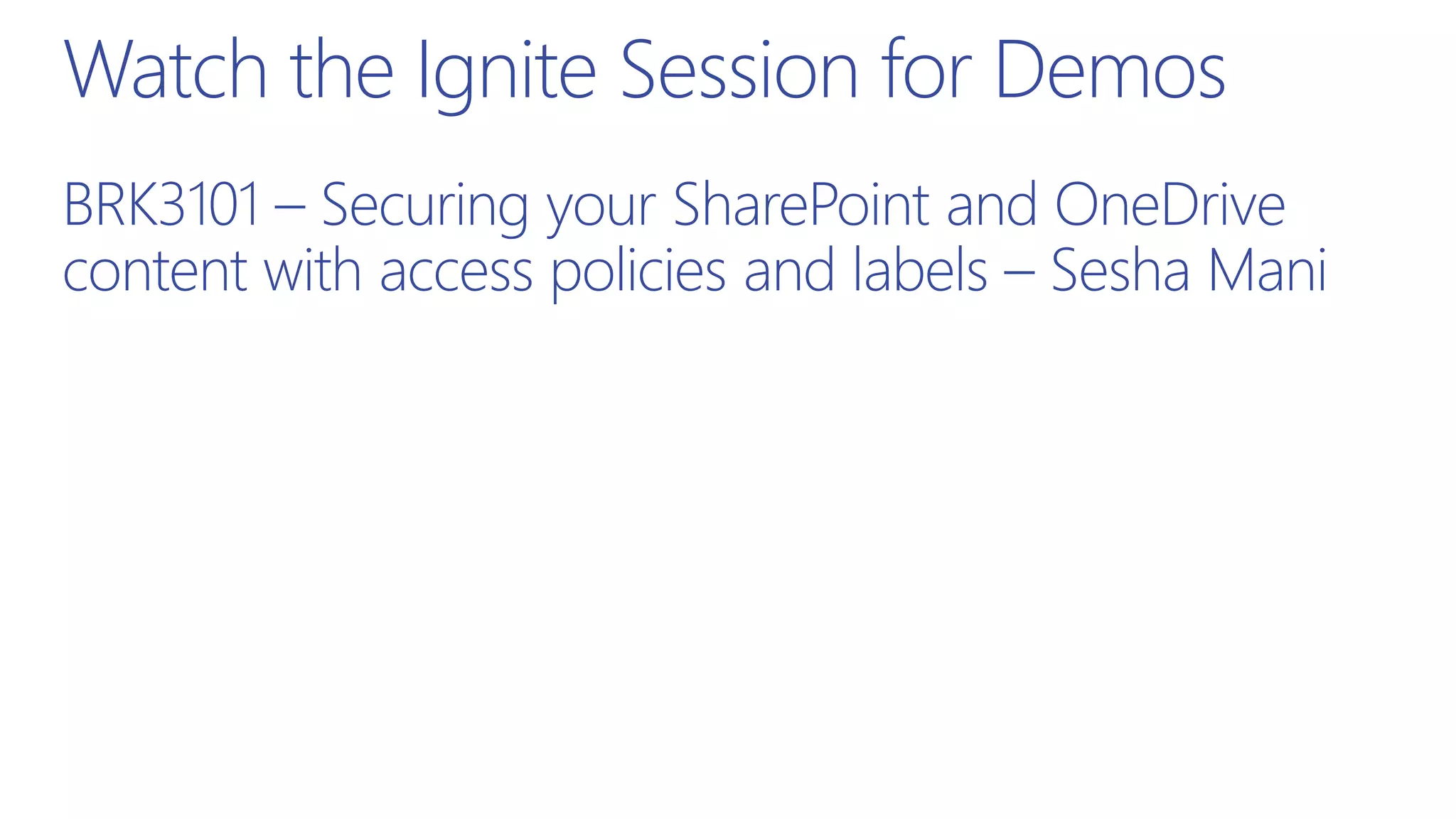 Watch the Ignite Session for Demos

BRK3101 – Securing your SharePoint and OneDrive content with access policies and labels – Sesha Mani